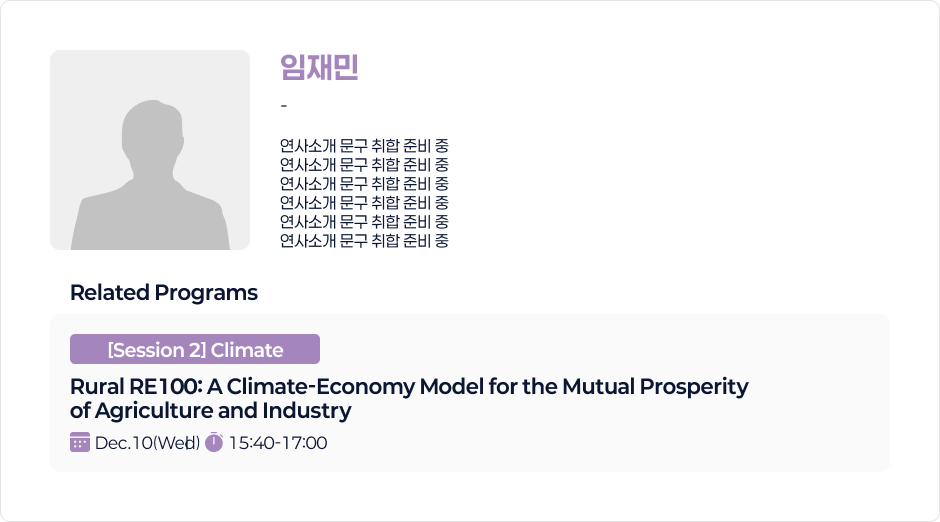 임재민

-

연사소개 문구 취합 준비 중
연사소개 문구 취합 준비 중
연사소개 문구 취합 준비 중
연사소개 문구 취합 준비 중
연사소개 문구 취합 준비 중
연사소개 문구 취합 준비 중

Related Programs

[Session 2] Climate

Rural RE100: A Climate-Economy Model for the Mutual Prosperity of Agriculture and Industry

Dec.10(Wed) 15:40-17:00